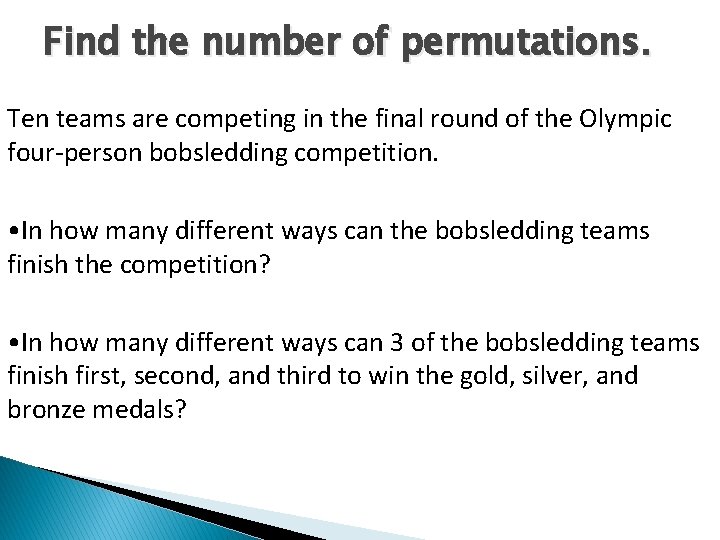 Find the number of permutations.

Ten teams are competing in the final round of the Olympic four-person bobsledding competition.

•In how many different ways can the bobsledding teams finish the competition?

•In how many different ways can 3 of the bobsledding teams finish first, second, and third to win the gold, silver, and bronze medals?